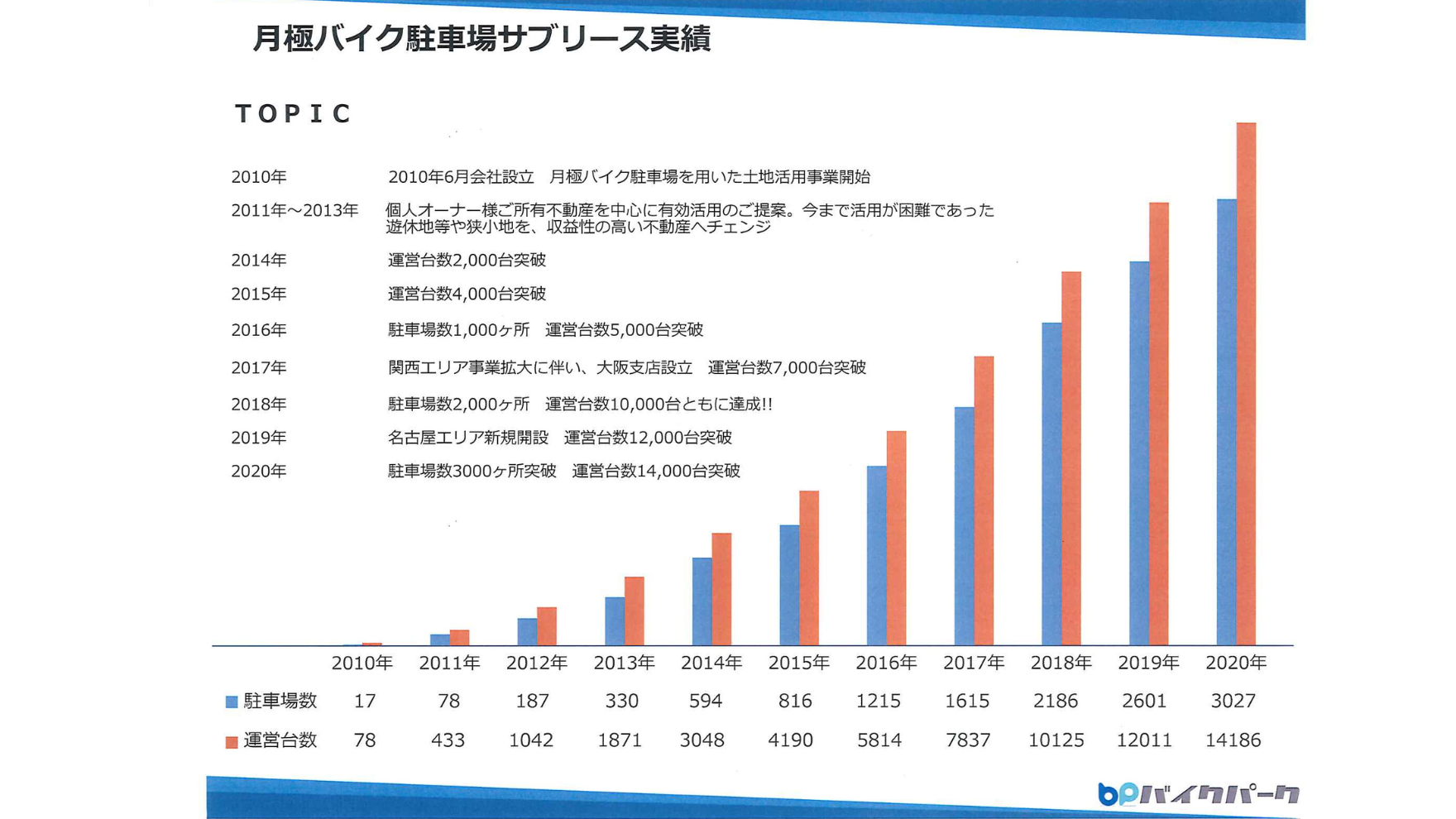 月極バイク駐車場サブリース実績

TOPIC

2010年　2010年6月会社設立　月極バイク駐車場を用いた土地活用事業開始

2011年～2013年　個人オーナー様ご所有不動産を中心に有効活用のご提案。今まで活用が困難であった遊休地等や狭小地を、収益性の高い不動産へチェンジ

2014年　運営台数2,000台突破

2015年　運営台数4,000台突破

2016年　駐車場数1,000ヶ所　運営台数5,000台突破

2017年　関西エリア事業拡大に伴い、大阪支店設立　運営台数7,000台突破

2018年　駐車場数2,000ヶ所　運営台数10,000台ともに達成!!

2019年　名古屋エリア新規開設　運営台数12,000台突破

2020年　駐車場数3000ヶ所突破　運営台数14,000台突破

| | 2010年 | 2011年 | 2012年 | 2013年 | 2014年 | 2015年 | 2016年 | 2017年 | 2018年 | 2019年 | 2020年 |
|---|---|---|---|---|---|---|---|---|---|---|---|
| 駐車場数 | 17 | 78 | 187 | 330 | 594 | 816 | 1215 | 1615 | 2186 | 2601 | 3027 |
| 運営台数 | 78 | 433 | 1042 | 1871 | 3048 | 4190 | 5814 | 7837 | 10125 | 12011 | 14186 |

bp バイクパーク